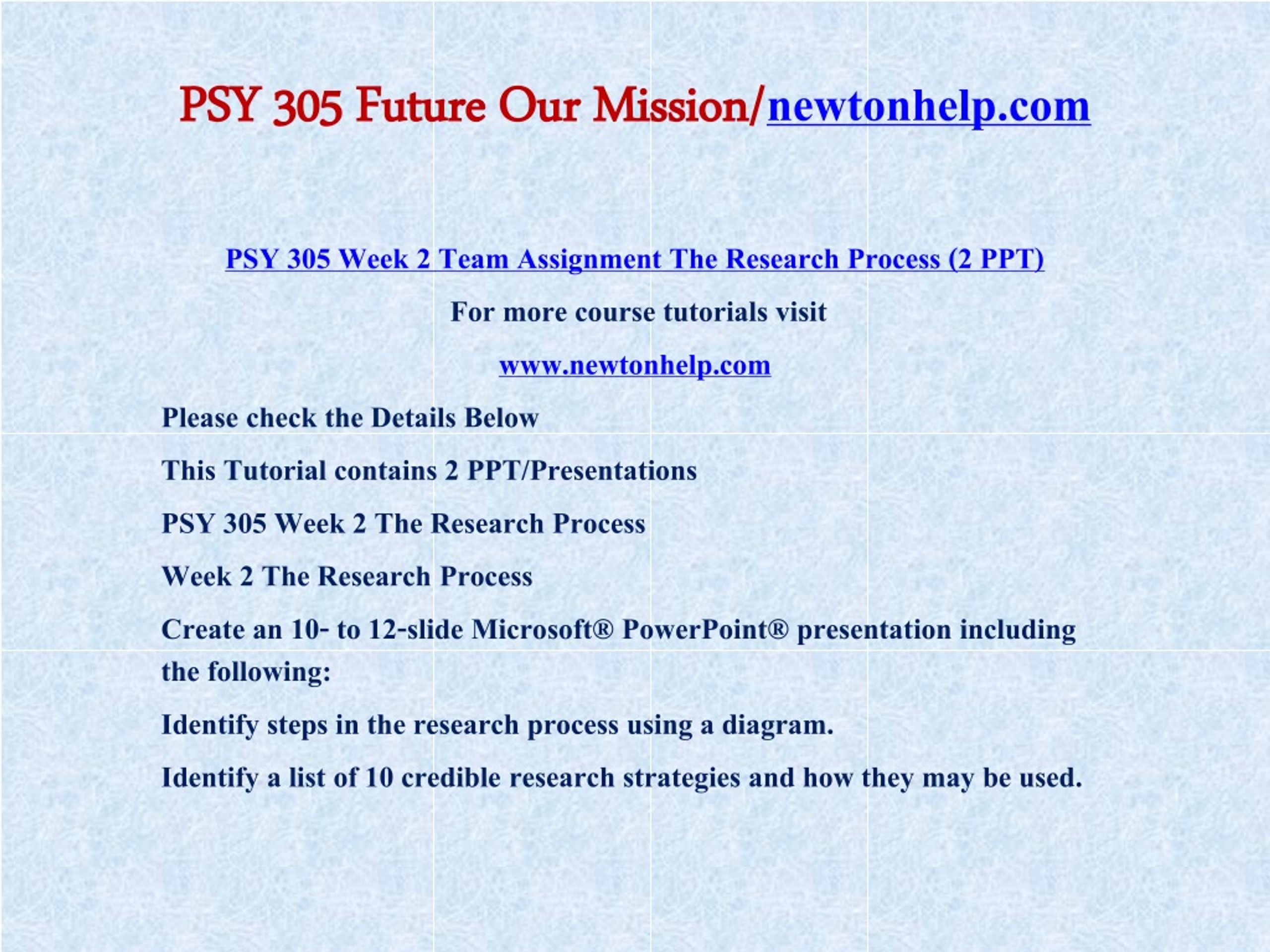 PSY 305 Future Our Mission/newtonhelp.com

PSY 305 Week 2 Team Assignment The Research Process (2 PPT)

For more course tutorials visit

www.newtonhelp.com

Please check the Details Below

This Tutorial contains 2 PPT/Presentations

PSY 305 Week 2 The Research Process

Week 2 The Research Process

Create an 10- to 12-slide Microsoft® PowerPoint® presentation including the following:

Identify steps in the research process using a diagram.

Identify a list of 10 credible research strategies and how they may be used.